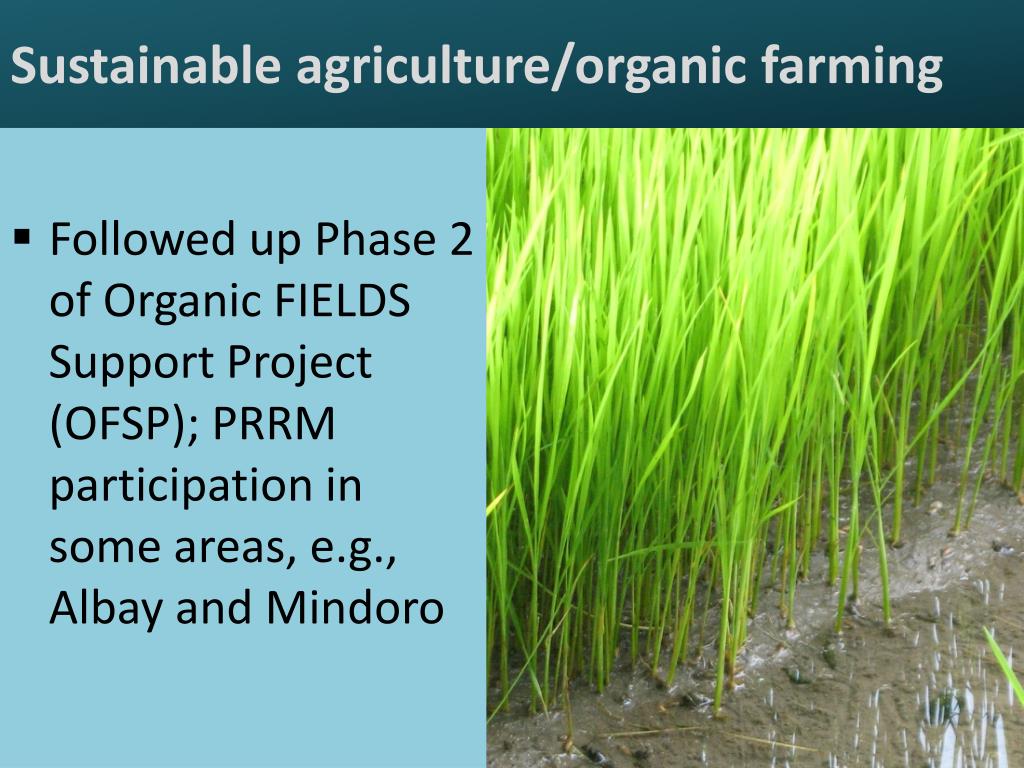 Sustainable agriculture/organic farming

▪ Followed up Phase 2 of Organic FIELDS Support Project (OFSP); PRRM participation in some areas, e.g., Albay and Mindoro